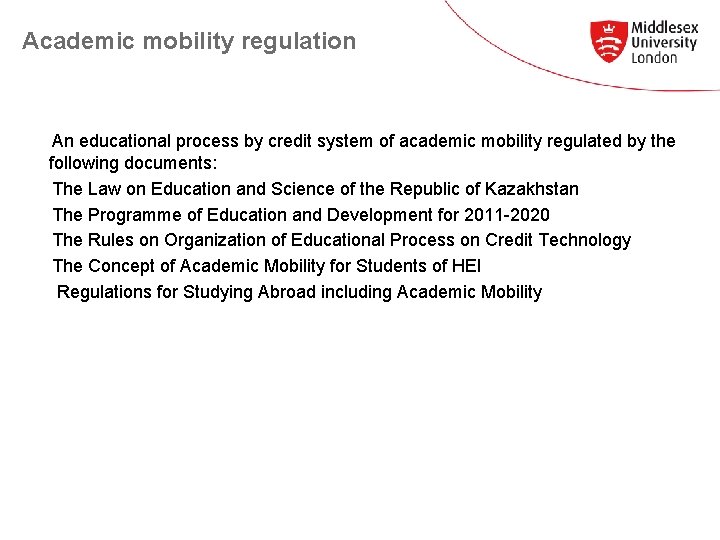 Academic mobility regulation

Middlesex University London

An educational process by credit system of academic mobility regulated by the following documents:

The Law on Education and Science of the Republic of Kazakhstan

The Programme of Education and Development for 2011-2020

The Rules on Organization of Educational Process on Credit Technology

The Concept of Academic Mobility for Students of HEI

Regulations for Studying Abroad including Academic Mobility